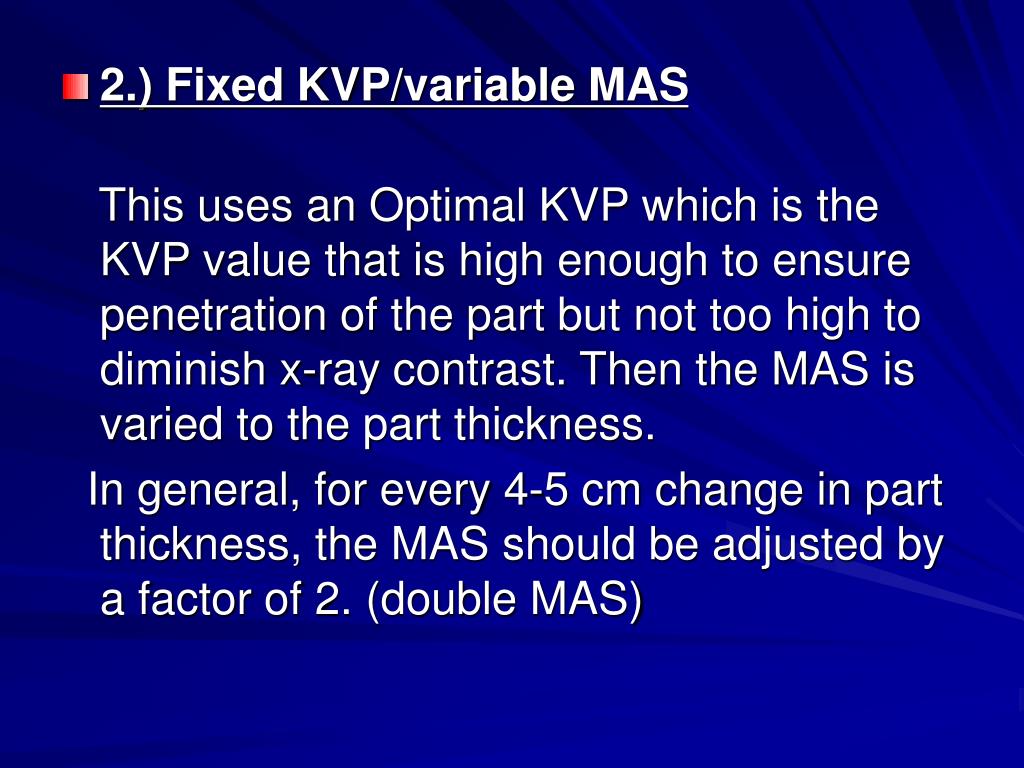 2.) Fixed KVP/variable MAS

This uses an Optimal KVP which is the KVP value that is high enough to ensure penetration of the part but not too high to diminish x-ray contrast. Then the MAS is varied to the part thickness.

In general, for every 4-5 cm change in part thickness, the MAS should be adjusted by a factor of 2. (double MAS)